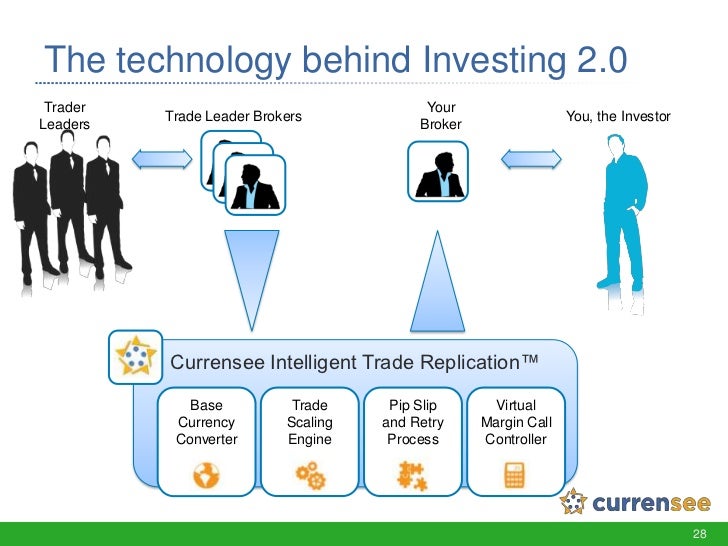 The technology behind Investing 2.0

Trader Leaders

Trade Leader Brokers

Your Broker

You, the Investor

Currensee Intelligent Trade Replication™

Base Currency Converter

Trade Scaling Engine

Pip Slip and Retry Process

Virtual Margin Call Controller

currensee

28